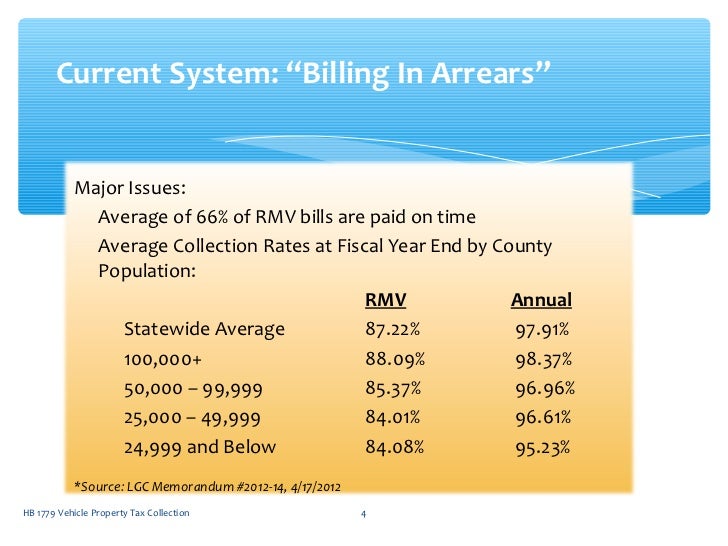 Current System: “Billing In Arrears”

Major Issues:

Average of 66% of RMV bills are paid on time

Average Collection Rates at Fiscal Year End by County Population:

| | RMV | Annual |
|---|---|---|
| Statewide Average | 87.22% | 97.91% |
| 100,000+ | 88.09% | 98.37% |
| 50,000 – 99,999 | 85.37% | 96.96% |
| 25,000 – 49,999 | 84.01% | 96.61% |
| 24,999 and Below | 84.08% | 95.23% |

*Source: LGC Memorandum #2012-14, 4/17/2012

HB 1779 Vehicle Property Tax Collection

4